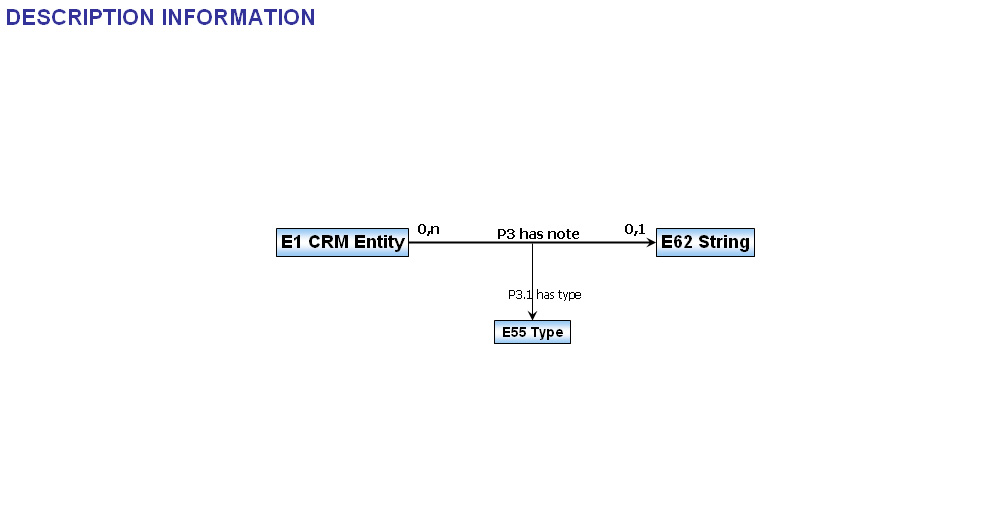 DESCRIPTION INFORMATION

E1 CRM Entity

0,n

P3 has note

0,1

E62 String

P3.1 has type

E55 Type